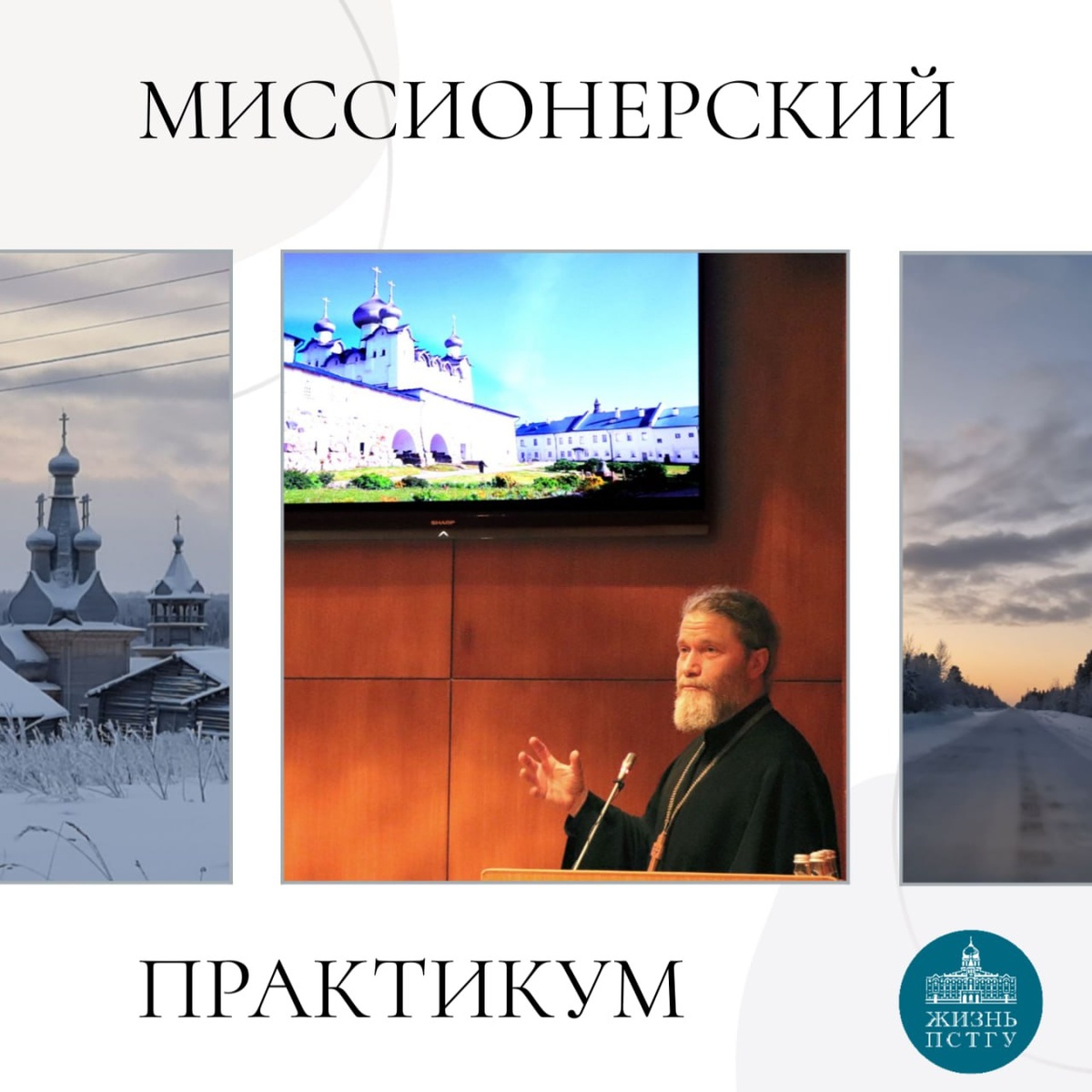 МИССИОНЕРСКИЙ

SHARP

ПРАКТИКУМ

ЖИЗНЬ ПСТГУ